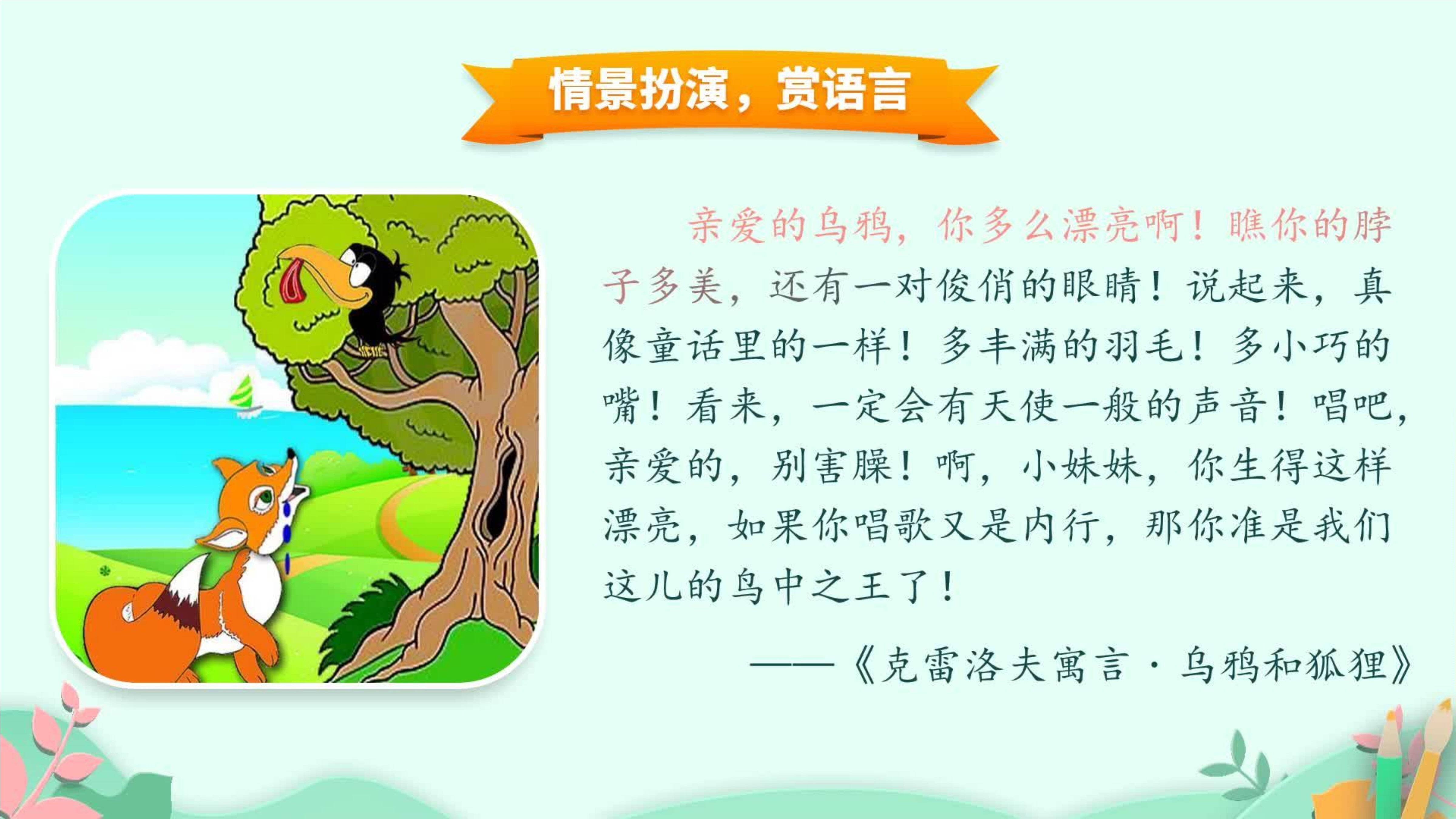 情景扮演，赏语言

亲爱的乌鸦，你多么漂亮啊！瞧你的脖子多美，还有一对俊俏的眼睛！说起来，真像童话里的一样！多丰满的羽毛！多小巧的嘴！看来，一定会有天使一般的声音！唱吧，亲爱的，别害臊！啊，小妹妹，你生得这样漂亮，如果你唱歌又是内行，那你准是我们这儿的鸟中之王了！

——《克雷洛夫寓言·乌鸦和狐狸》